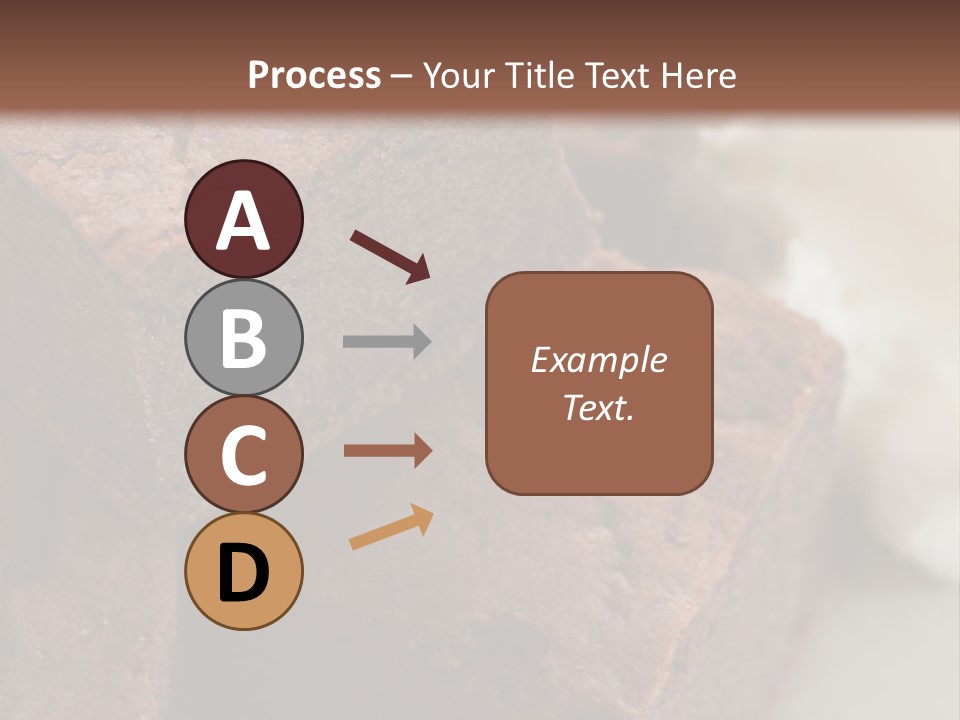 Process – Your Title Text Here

A

B

C

D

Example Text.